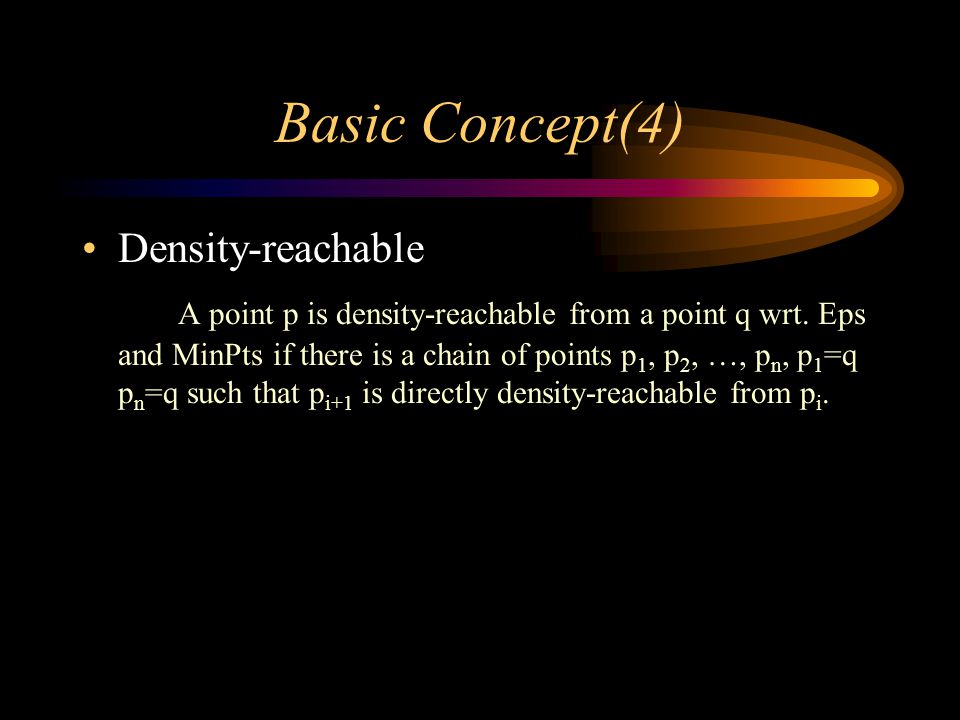 Basic Concept(4)

• Density-reachable

A point p is density-reachable from a point q wrt. Eps and MinPts if there is a chain of points $p_1$, $p_2$, …, $p_n$, $p_1$=q $p_n$=q such that $p_{i+1}$ is directly density-reachable from $p_i$.